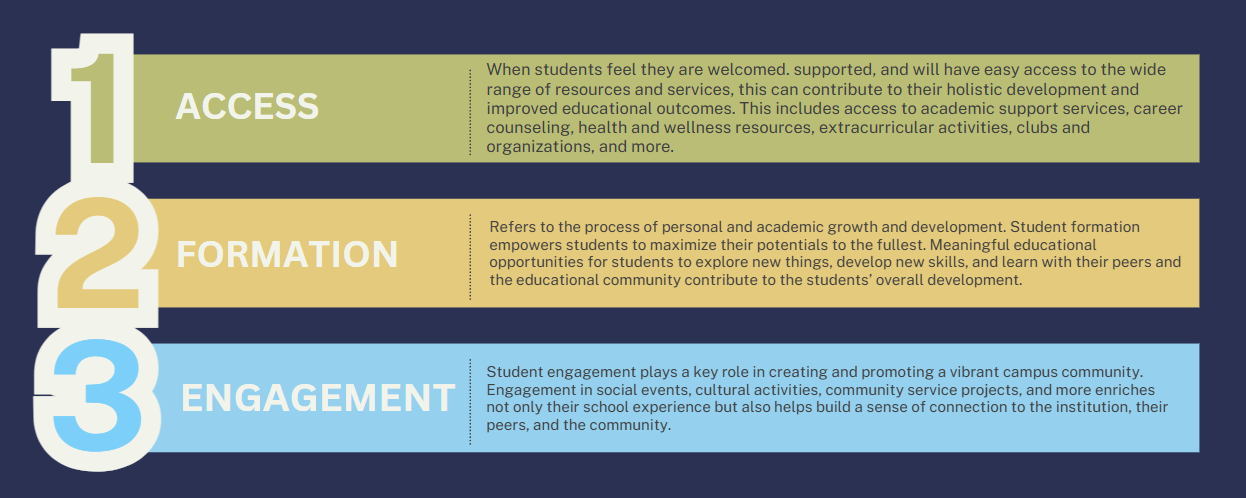 1
ACCESS

When students feel they are welcomed. supported, and will have easy access to the wide range of resources and services, this can contribute to their holistic development and improved educational outcomes. This includes access to academic support services, career counseling, health and wellness resources, extracurricular activities, clubs and organizations, and more.

2
FORMATION

Refers to the process of personal and academic growth and development. Student formation empowers students to maximize their potentials to the fullest. Meaningful educational opportunities for students to explore new things, develop new skills, and learn with their peers and the educational community contribute to the students' overall development.

3
ENGAGEMENT

Student engagement plays a key role in creating and promoting a vibrant campus community. Engagement in social events, cultural activities, community service projects, and more enriches not only their school experience but also helps build a sense of connection to the institution, their peers, and the community.